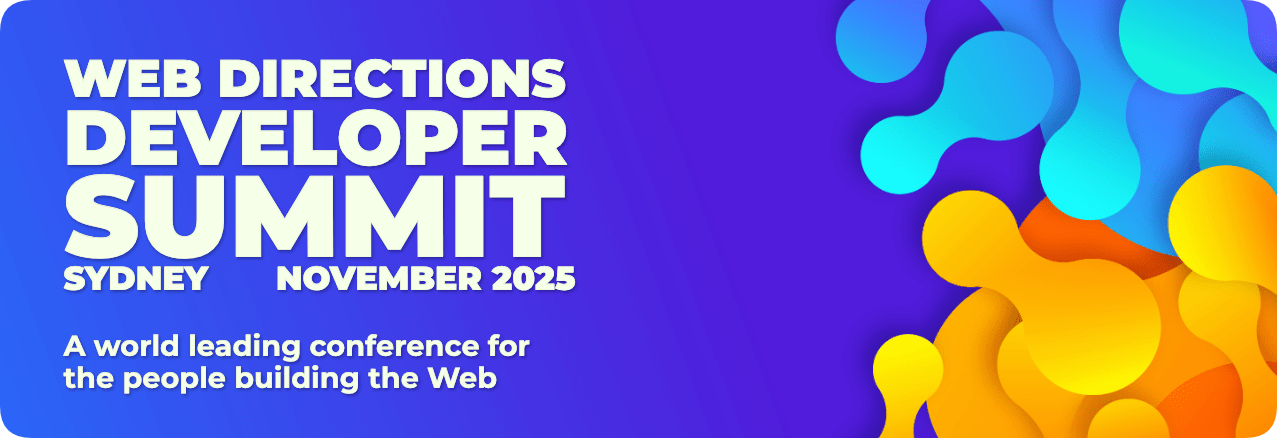 WEB DIRECTIONS
DEVELOPER
SUMMIT
SYDNEY NOVEMBER 2025

A world leading conference for the people building the Web